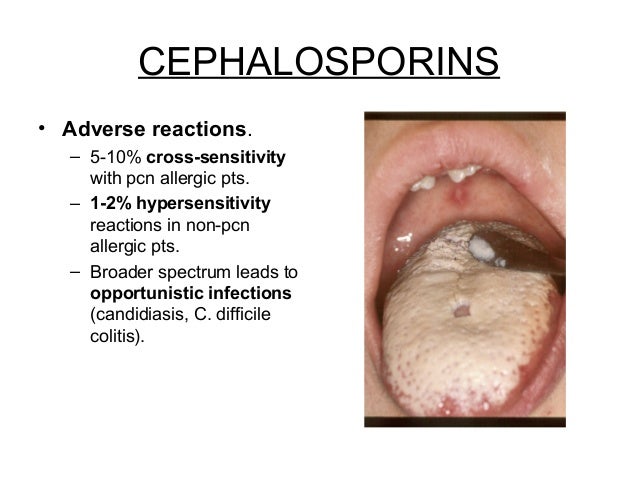 CEPHALOSPORINS

• Adverse reactions.
– 5-10% cross-sensitivity with pcn allergic pts.
– 1-2% hypersensitivity reactions in non-pcn allergic pts.
– Broader spectrum leads to opportunistic infections (candidiasis, C. difficile colitis).